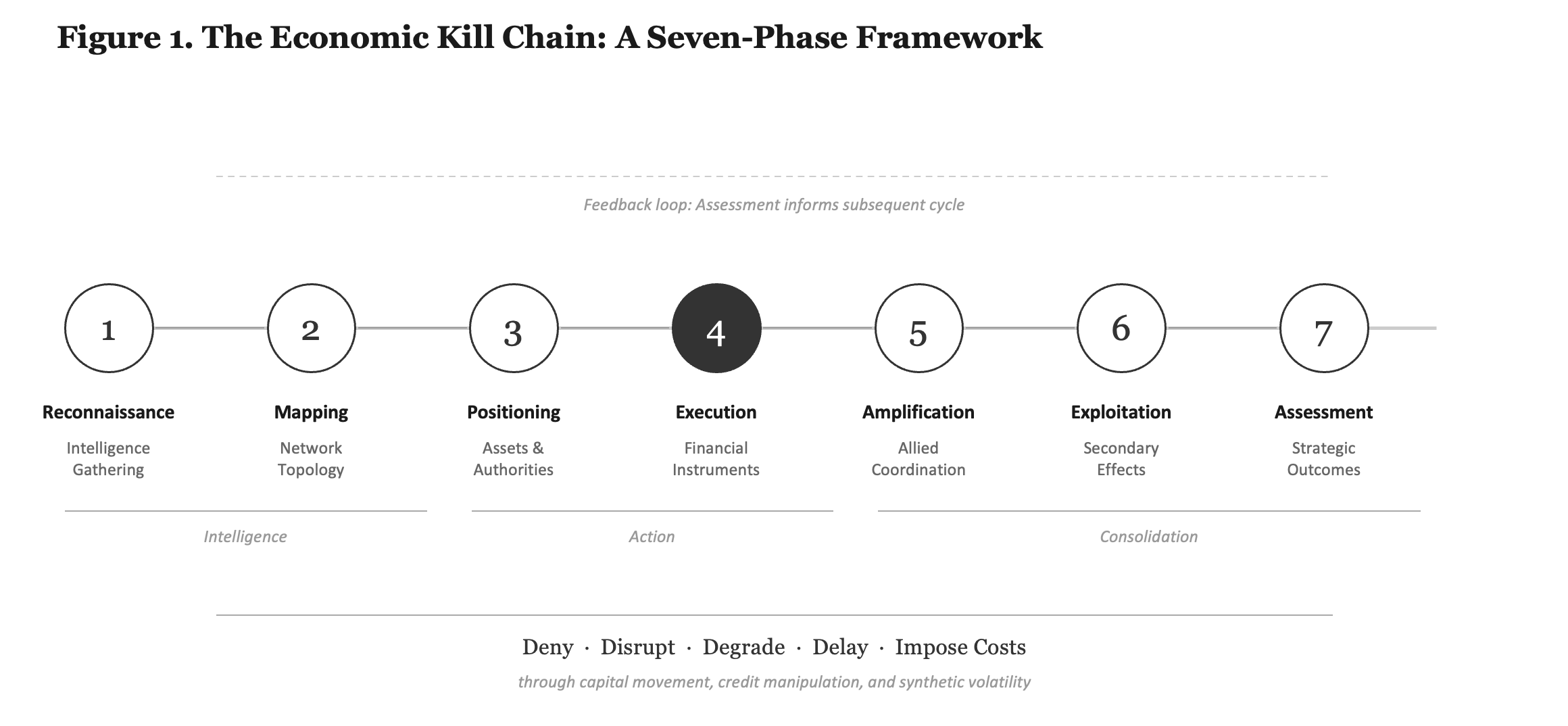 Figure 1. The Economic Kill Chain: A Seven-Phase Framework

Feedback loop: Assessment informs subsequent cycle

1

2

3

4

5

6

7

Reconnaissance
Intelligence Gathering

Mapping
Network Topology

Positioning
Assets & Authorities

Execution
Financial Instruments

Amplification
Allied Coordination

Exploitation
Secondary Effects

Assessment
Strategic Outcomes

Intelligence

Action

Consolidation

Deny · Disrupt · Degrade · Delay · Impose Costs

through capital movement, credit manipulation, and synthetic volatility